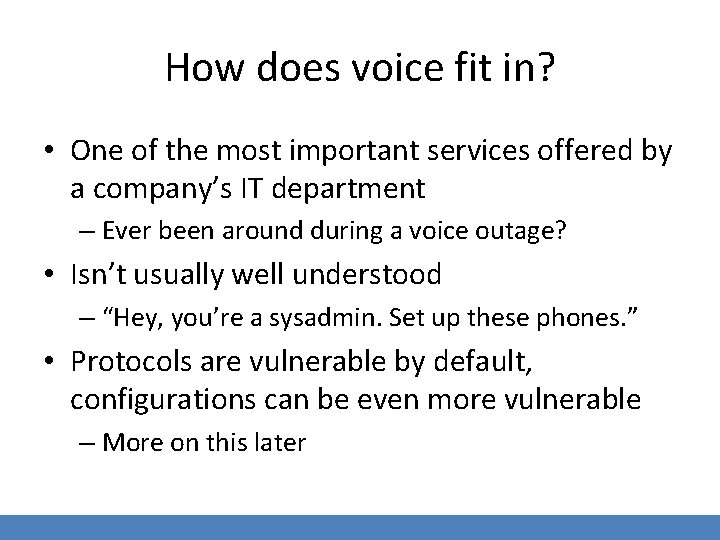 How does voice fit in?

• One of the most important services offered by a company’s IT department
  – Ever been around during a voice outage?
• Isn’t usually well understood
  – “Hey, you’re a sysadmin. Set up these phones.”
• Protocols are vulnerable by default, configurations can be even more vulnerable
  – More on this later